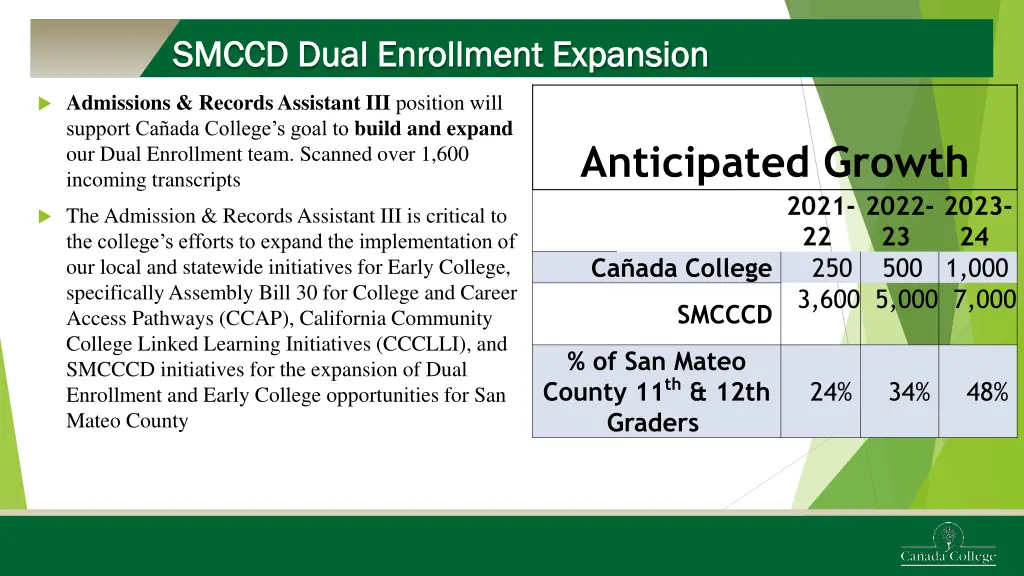 SMCCD Dual Enrollment Expansion

Admissions & Records Assistant III position will support Cañada College's goal to build and expand our Dual Enrollment team. Scanned over 1,600 incoming transcripts

The Admission & Records Assistant III is critical to the college's efforts to expand the implementation of our local and statewide initiatives for Early College, specifically Assembly Bill 30 for College and Career Access Pathways (CCAP), California Community College Linked Learning Initiatives (CCCLLI), and SMCCCD initiatives for the expansion of Dual Enrollment and Early College opportunities for San Mateo County

Anticipated Growth

| | 2021-22 | 2022-23 | 2023-24 |
|---|---|---|---|
| Cañada College | 250 | 500 | 1,000 |
| SMCCCD | 3,600 | 5,000 | 7,000 |
| % of San Mateo County 11$^{th}$ & 12th Graders | 24% | 34% | 48% |

Cañada College